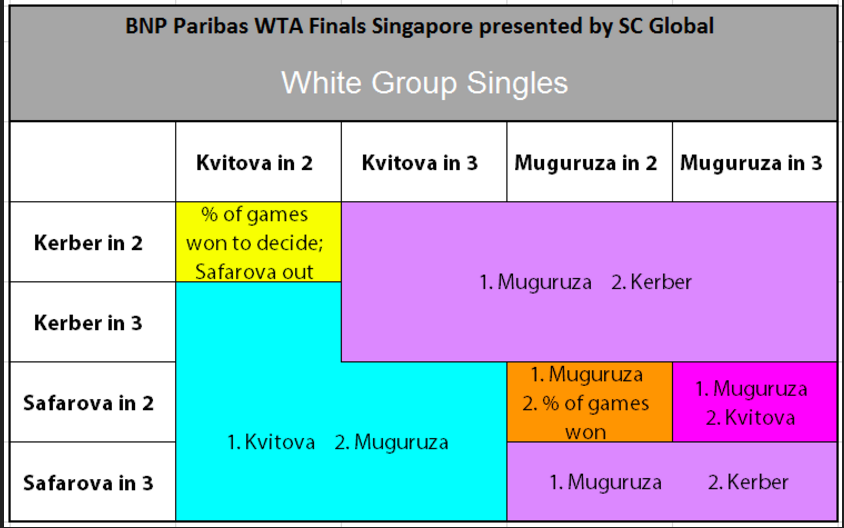 BNP Paribas WTA Finals Singapore presented by SC Global

White Group Singles

| | Kvitova in 2 | Kvitova in 3 | Muguruza in 2 | Muguruza in 3 |
|---|---|---|---|---|
| Kerber in 2 | % of games won to decide; Safarova out | 1. Muguruza 2. Kerber | 1. Muguruza 2. Kerber | 1. Muguruza 2. Kerber |
| Kerber in 3 | 1. Kvitova 2. Muguruza | 1. Muguruza 2. Kerber | 1. Muguruza 2. Kerber | 1. Muguruza 2. Kerber |
| Safarova in 2 | 1. Kvitova 2. Muguruza | 1. Kvitova 2. Muguruza | 1. Muguruza 2. % of games won | 1. Muguruza 2. Kvitova |
| Safarova in 3 | 1. Kvitova 2. Muguruza | 1. Kvitova 2. Muguruza | 1. Muguruza 2. Kerber | 1. Muguruza 2. Kerber |